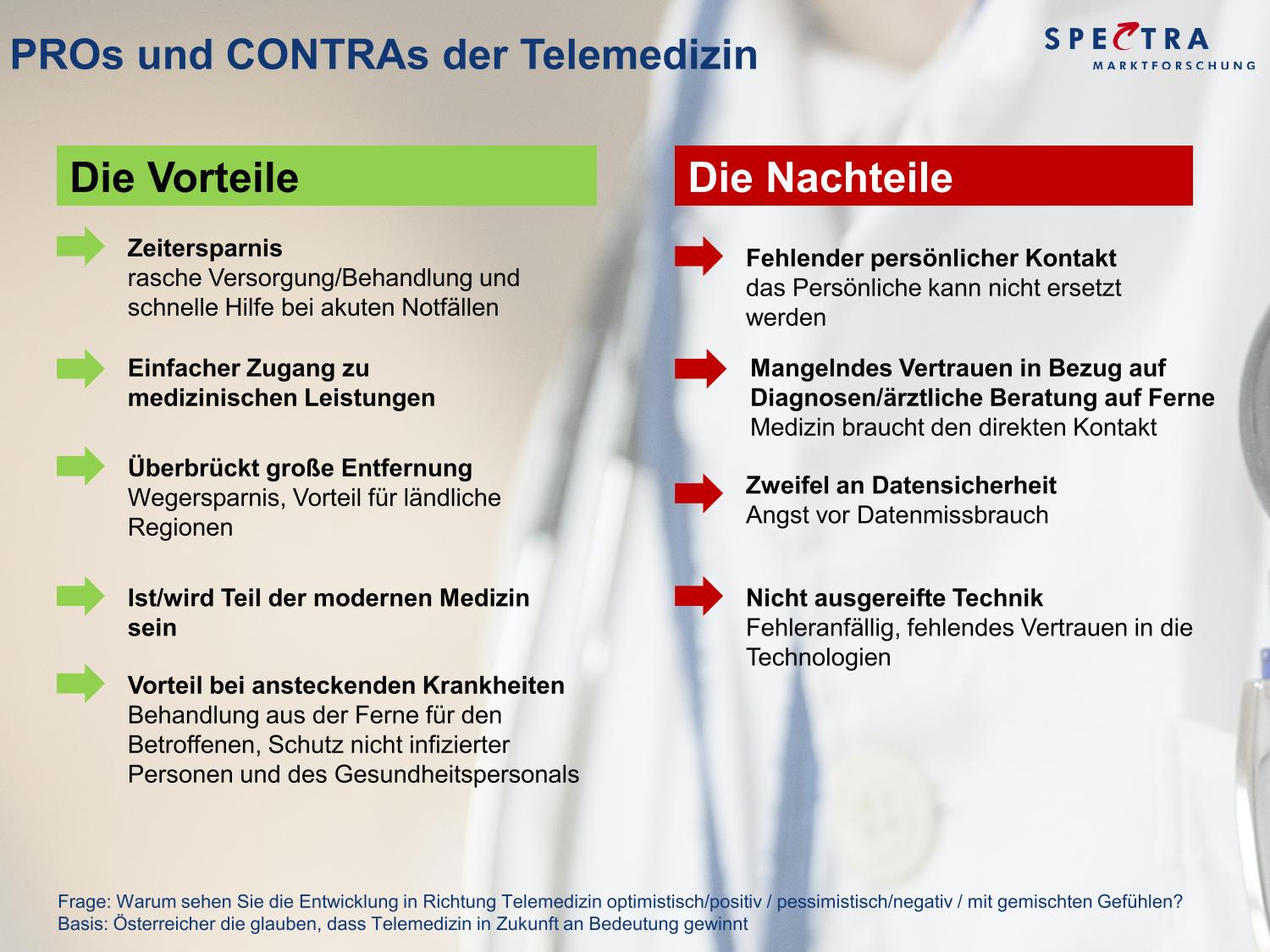 PROs und CONTRAs der Telemedizin

SPECTRA
MARKTFORSCHUNG

Die Vorteile

Zeitersparnis
rasche Versorgung/Behandlung und schnelle Hilfe bei akuten Notfällen

Einfacher Zugang zu medizinischen Leistungen

Überbrückt große Entfernung
Wegersparnis, Vorteil für ländliche Regionen

Ist/wird Teil der modernen Medizin sein

Vorteil bei ansteckenden Krankheiten
Behandlung aus der Ferne für den Betroffenen, Schutz nicht infizierter Personen und des Gesundheitspersonals

Die Nachteile

Fehlender persönlicher Kontakt
das Persönliche kann nicht ersetzt werden

Mangelndes Vertrauen in Bezug auf Diagnosen/ärztliche Beratung auf Ferne
Medizin braucht den direkten Kontakt

Zweifel an Datensicherheit
Angst vor Datenmissbrauch

Nicht ausgereifte Technik
Fehleranfällig, fehlendes Vertrauen in die Technologien

Frage: Warum sehen Sie die Entwicklung in Richtung Telemedizin optimistisch/positiv / pessimistisch/negativ / mit gemischten Gefühlen?
Basis: Österreicher die glauben, dass Telemedizin in Zukunft an Bedeutung gewinnt